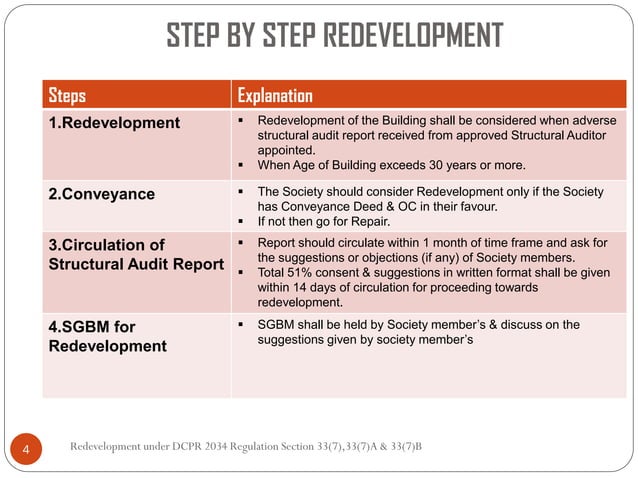 STEP BY STEP REDEVELOPMENT

| Steps | Explanation |
|---|---|
| 1.Redevelopment | ▪ Redevelopment of the Building shall be considered when adverse structural audit report received from approved Structural Auditor appointed. ▪ When Age of Building exceeds 30 years or more. |
| 2.Conveyance | ▪ The Society should consider Redevelopment only if the Society has Conveyance Deed & OC in their favour. ▪ If not then go for Repair. |
| 3.Circulation of Structural Audit Report | ▪ Report should circulate within 1 month of time frame and ask for the suggestions or objections (if any) of Society members. ▪ Total 51% consent & suggestions in written format shall be given within 14 days of circulation for proceeding towards redevelopment. |
| 4.SGBM for Redevelopment | ▪ SGBM shall be held by Society member's & discuss on the suggestions given by society member's |

4

Redevelopment under DCPR 2034 Regulation Section 33(7),33(7)A & 33(7)B